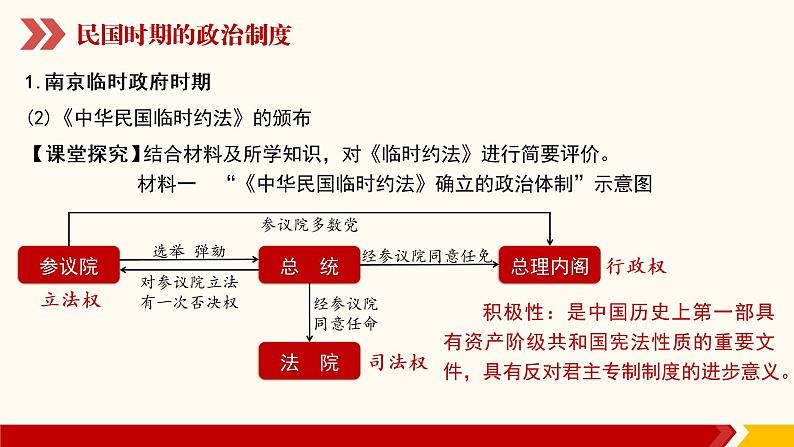 民国时期的政治制度

1.南京临时政府时期

(2)《中华民国临时约法》的颁布

【课堂探究】结合材料及所学知识，对《临时约法》进行简要评价。

材料一　“《中华民国临时约法》确立的政治体制”示意图

参议院多数党

参议院

立法权

选举 弹劾

对参议院立法有一次否决权

总　统

经参议院同意任免

总理内阁

行政权

经参议院同意任命

法　院

司法权

积极性：是中国历史上第一部具有资产阶级共和国宪法性质的重要文件，具有反对君主专制制度的进步意义。